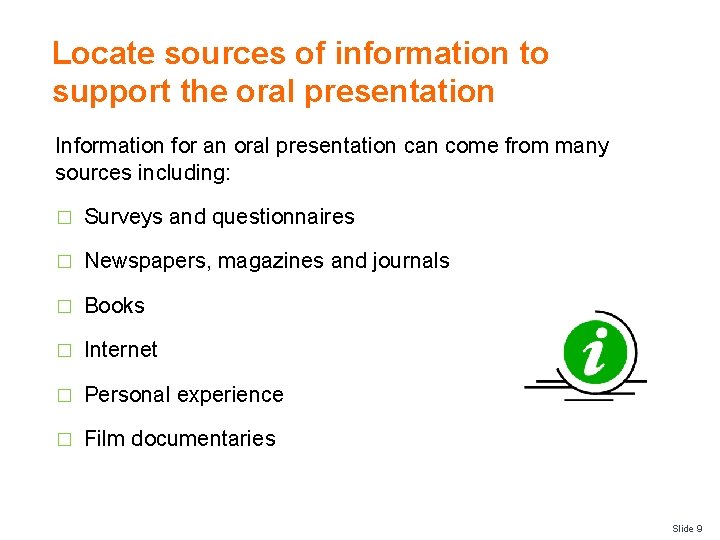 Locate sources of information to support the oral presentation

Information for an oral presentation can come from many sources including:

□ Surveys and questionnaires

□ Newspapers, magazines and journals

□ Books

□ Internet

□ Personal experience

□ Film documentaries

i

Slide 9